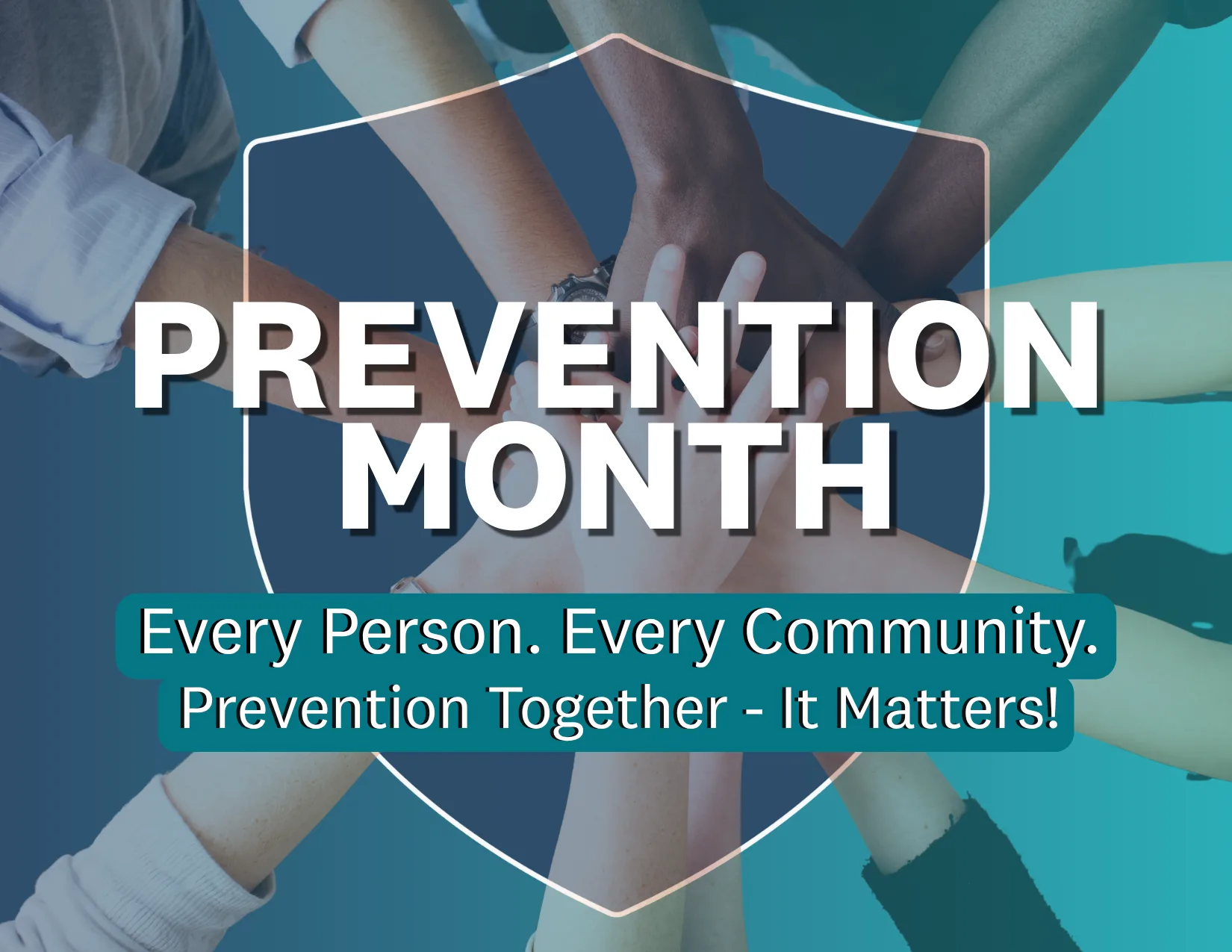 PREVENTION MONTH

Every Person. Every Community.
Prevention Together - It Matters!